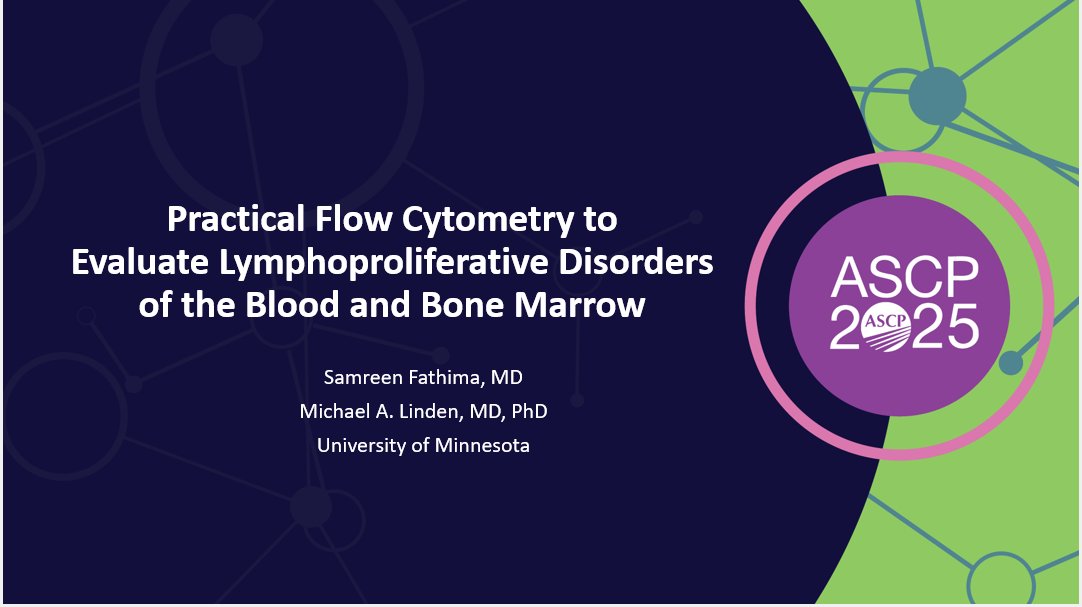 Practical Flow Cytometry to Evaluate Lymphoproliferative Disorders of the Blood and Bone Marrow

Samreen Fathima, MD
Michael A. Linden, MD, PhD
University of Minnesota

ASCP
2025
ASCP